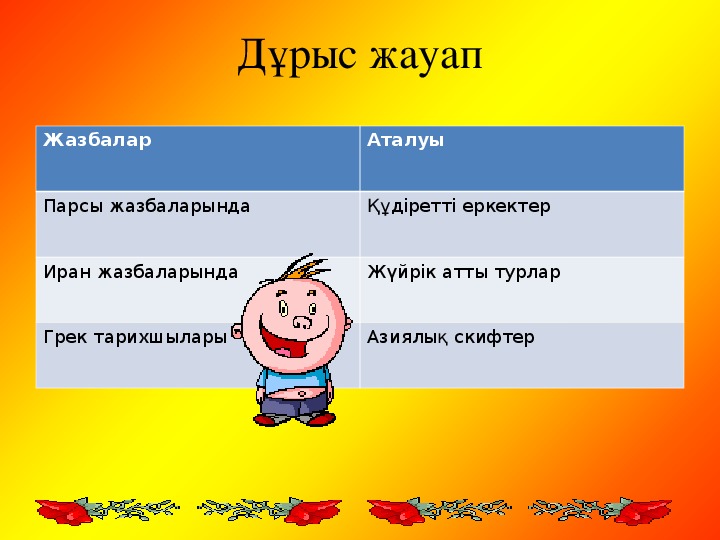 Дұрыс жауап

| Жазбалар | Аталуы |
|---|---|
| Парсы жазбаларында | Құдіретті еркектер |
| Иран жазбаларында | Жүйрік атты турлар |
| Грек тарихшылары | Азиялық скифтер |